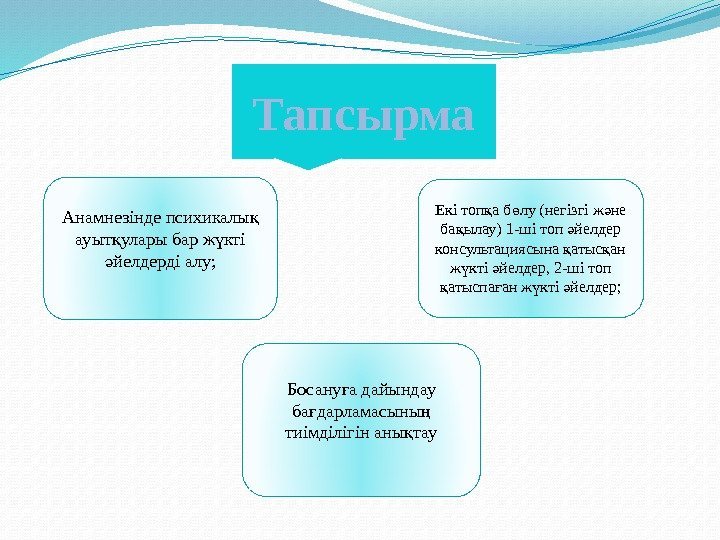 Тапсырма

Анамнезінде психикалық ауытқулары бар жүкті әйелдерді алу;

Екі топқа бөлу (негізгі және бақылау) 1-ші топ әйелдер консультациясына қатысқан жүкті әйелдер, 2-ші топ қатыспаған жүкті әйелдер;

Босануға дайындау бағдарламасының тиімділігін анықтау